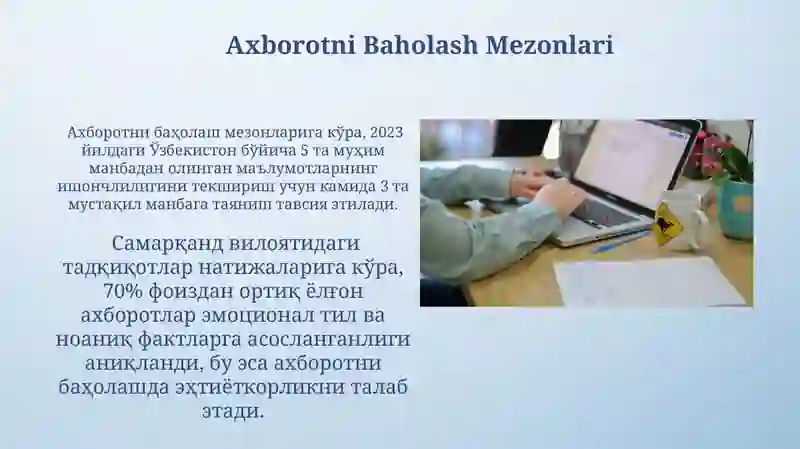 Axborotni Baholash Mezonlari

Ахборотни баҳолаш мезонларига кўра, 2023 йилдаги Ўзбекистон бўйича 5 та муҳим манбадан олинган маълумотларнинг ишончлилигини текшириш учун камида 3 та мустақил манбага таяниш тавсия этилади.

Самарқанд вилоятидаги тадқиқотлар натижаларига кўра, 70% фоиздан ортиқ ёлғон ахборотлар эмоционал тил ва ноаниқ фактларга асосланганлиги аниқланди, бу эса ахборотни баҳолашда эҳтиёткорликни талаб этади.